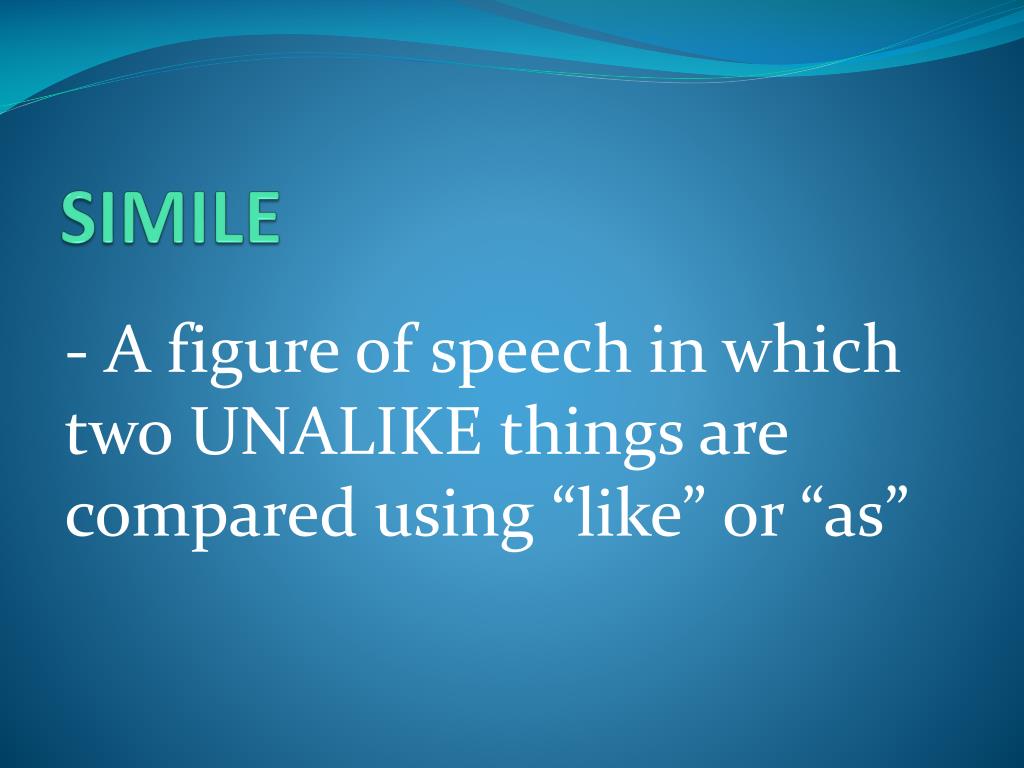 SIMILE

- A figure of speech in which two UNALIKE things are compared using “like” or “as”